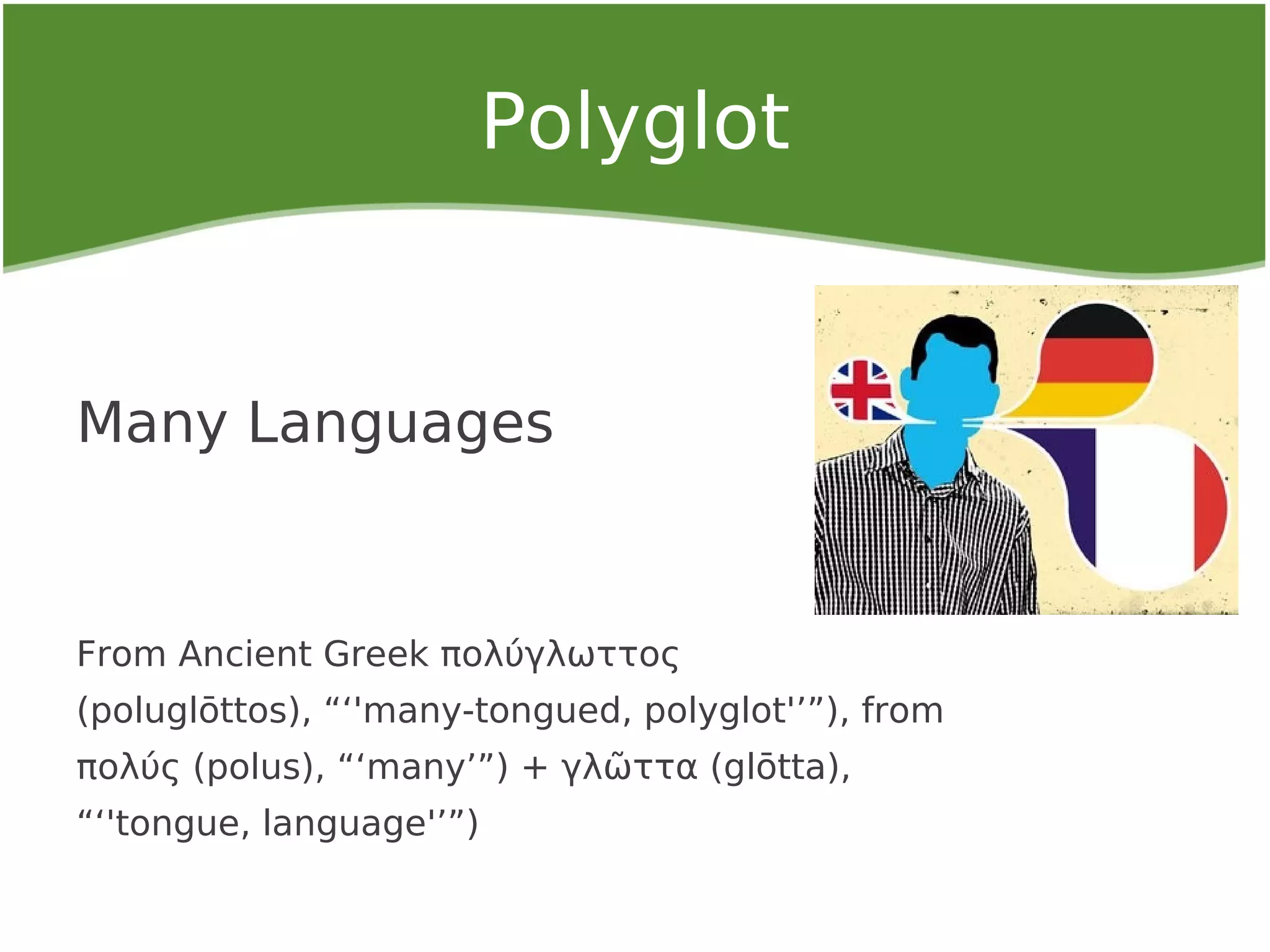 Polyglot

Many Languages

From Ancient Greek πολύγλωττος (poluglōttos), “‘'many-tongued, polyglot'’”), from πολύς (polus), “‘many’”) + γλῶττα (glōtta), “‘'tongue, language'’”)